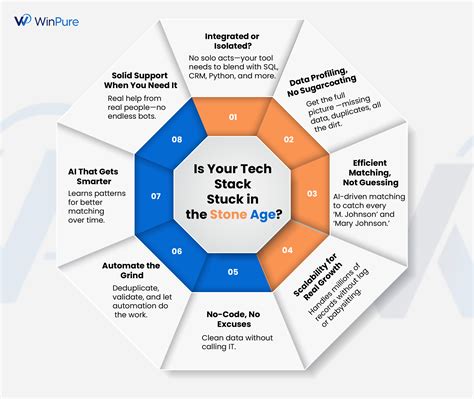 WinPure

Is Your Tech Stack Stuck in the Stone Age?

01

Integrated or Isolated?

No solo acts—your tool needs to blend with SQL, CRM, Python, and more.

02

Data Profiling, No Sugarcoating

Get the full picture —missing data, duplicates, all the dirt.

03

Efficient Matching, Not Guessing

AI-driven matching to catch every 'M. Johnson' and 'Mary Johnson.'

04

Scalability for Real Growth

Handles millions of records without lag or babysitting.

05

No-Code, No Excuses

Clean data without calling IT.

06

Automate the Grind

Deduplicate, validate, and let automation do the work.

07

AI That Gets Smarter

Learns patterns for better matching over time.

08

Solid Support When You Need It

Real help from real people—no endless bots.